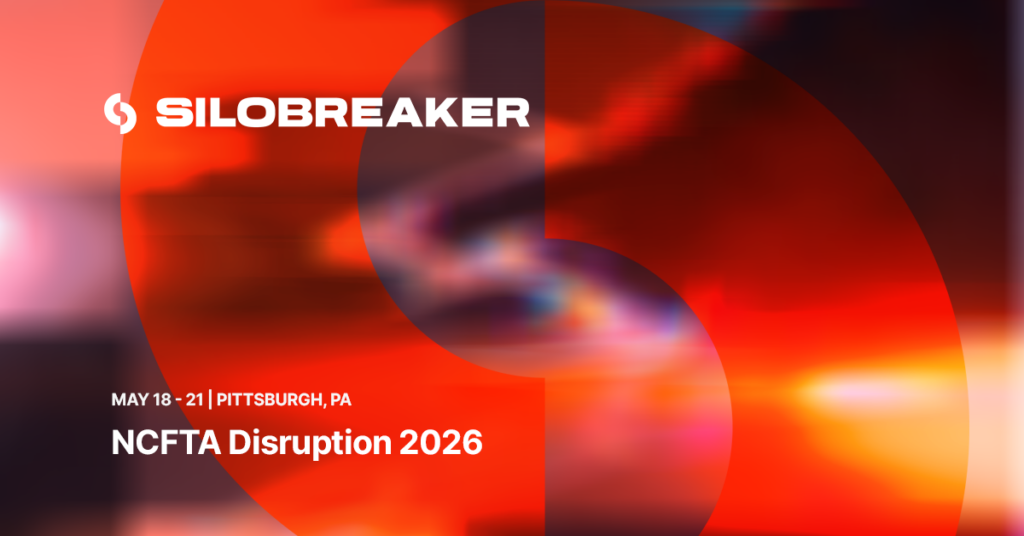 SILOBREAKER

MAY 18 - 21 | PITTSBURGH, PA

NCFTA Disruption 2026